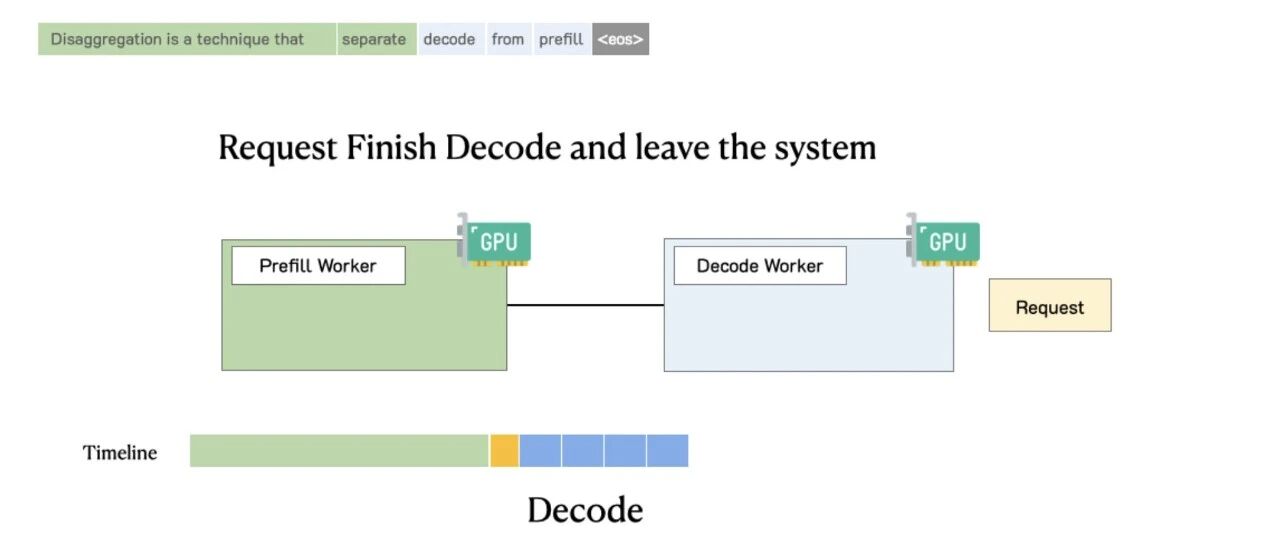 Disaggregation is a technique that separate decode from prefill <eos>

Request Finish Decode and leave the system

Prefill Worker

GPU

Decode Worker

GPU

Request

Timeline

Decode